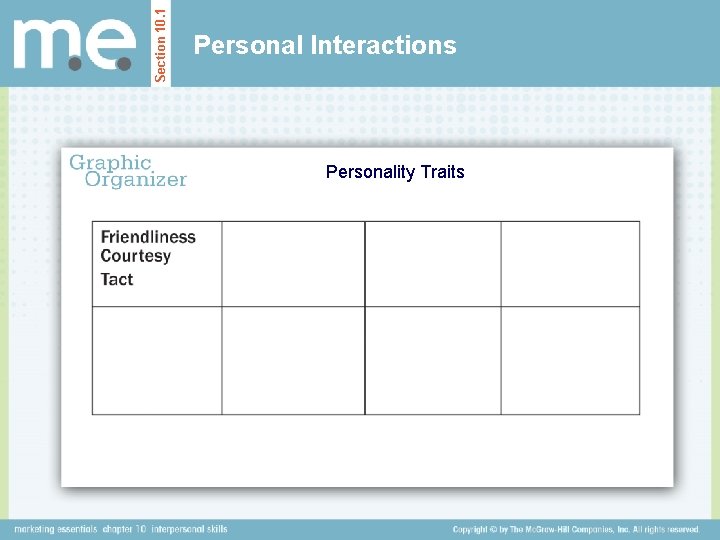 m.e.

Section 10.1

Personal Interactions

Graphic Organizer

Personality Traits

| Friendliness Courtesy Tact | | | |
|---|---|---|---|
| | | | |

marketing essentials chapter 10 interpersonal skills

Copyright © by The McGraw-Hill Companies, Inc. All rights reserved.